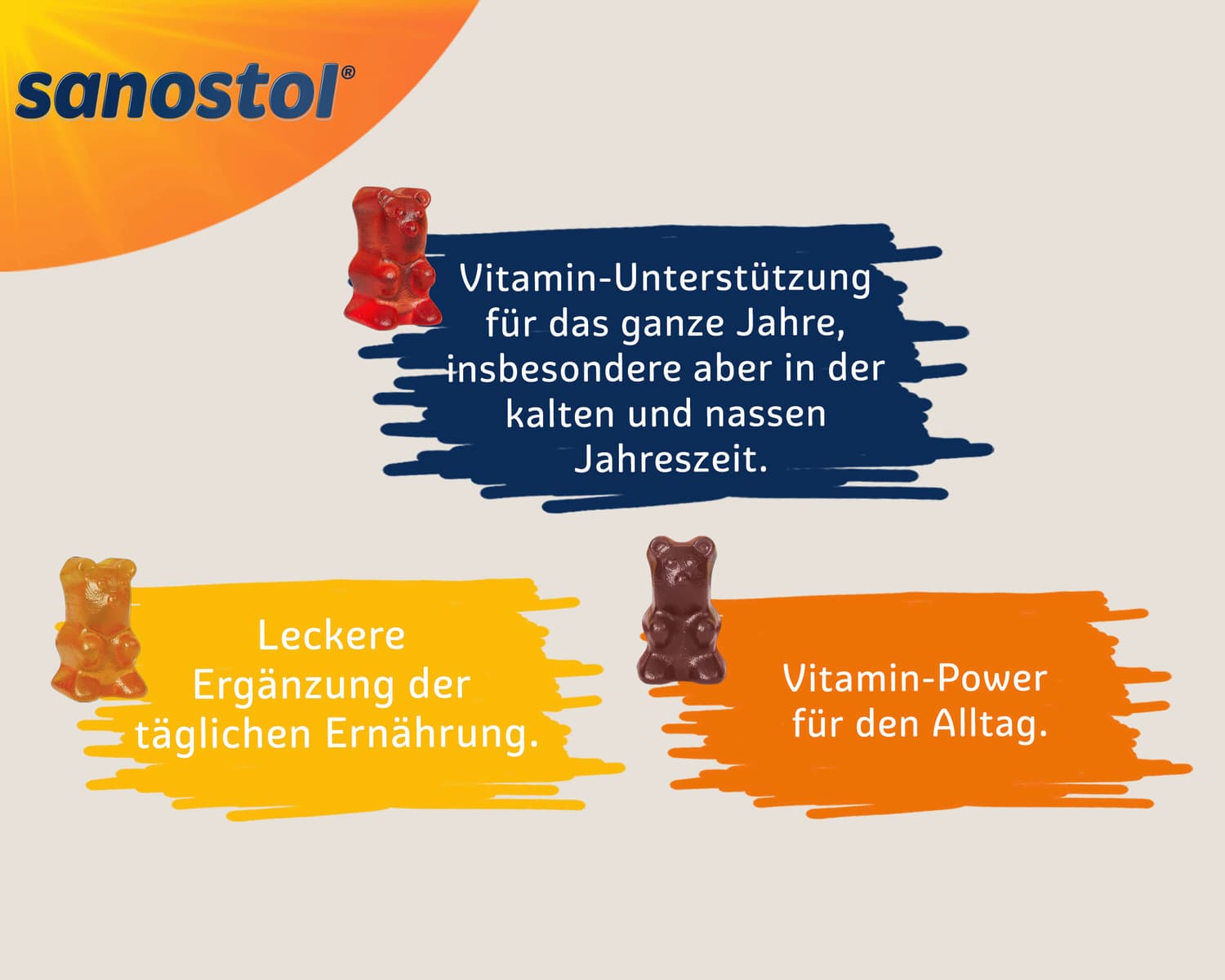 sanostol®

Vitamin-Unterstützung für das ganze Jahre, insbesondere aber in der kalten und nassen Jahreszeit.

Leckere Ergänzung der täglichen Ernährung.

Vitamin-Power für den Alltag.